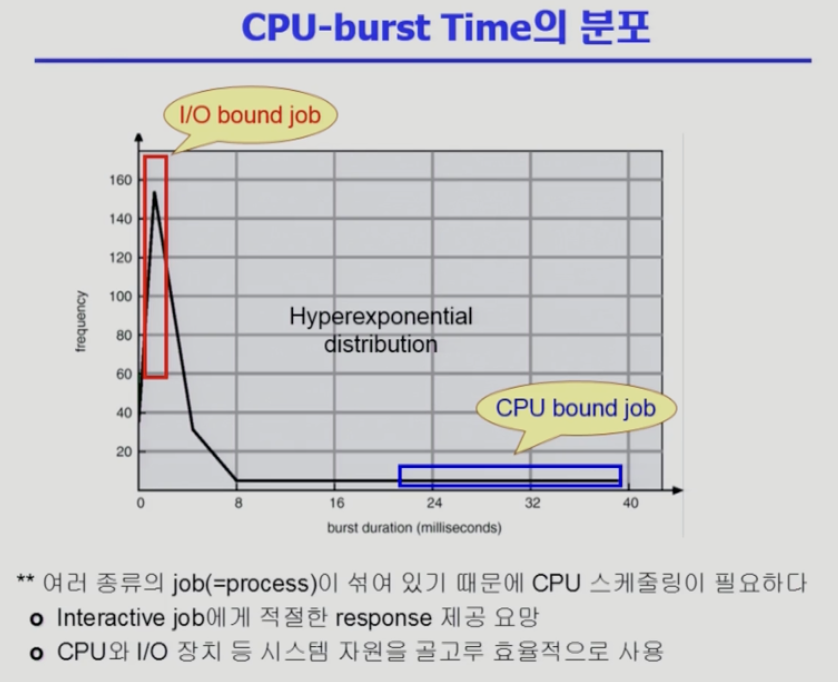 CPU-burst Time의 분포

I/O bound job

160
140
120
100
80
60
40
20

frequency

Hyperexponential distribution

CPU bound job

0 8 16 24 32 40

burst duration (milliseconds)

** 여러 종류의 job(=process)이 섞여 있기 때문에 CPU 스케줄링이 필요하다

o Interactive job에게 적절한 response 제공 요망

o CPU와 I/O 장치 등 시스템 자원을 골고루 효율적으로 사용